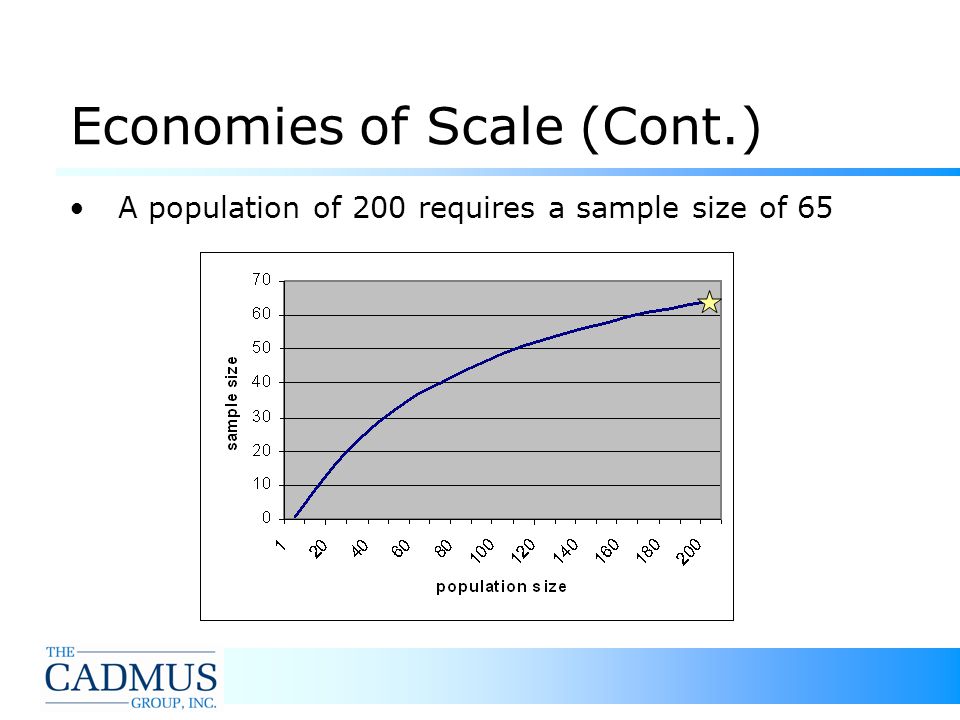 Economies of Scale (Cont.)

• A population of 200 requires a sample size of 65

70
60
50
40
30
20
10
0

sample size

1
20
40
60
80
100
120
140
160
180
200

population size

THE
CADMUS
GROUP, INC.